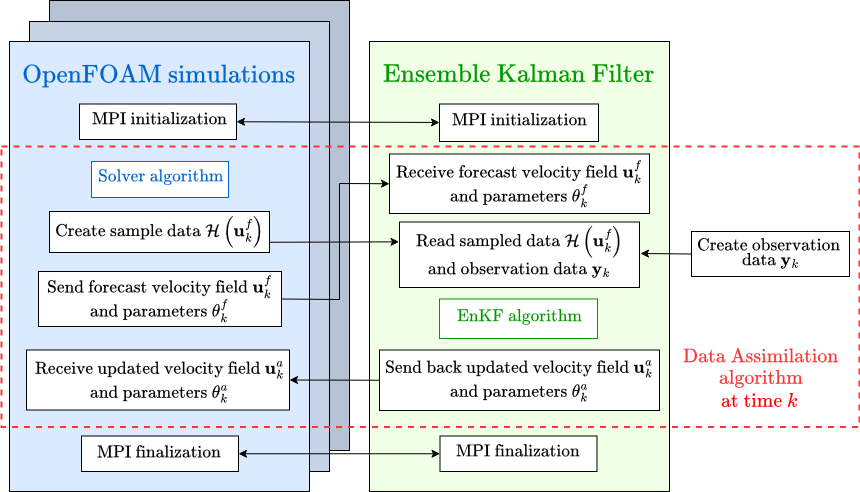 OpenFOAM simulations

MPI initialization

Solver algorithm

Create sample data $\mathcal{H}\left(\mathbf{u}_k^f\right)$

Send forecast velocity field $\mathbf{u}_k^f$ and parameters $\theta_k^f$

Receive updated velocity field $\mathbf{u}_k^a$ and parameters $\theta_k^a$

MPI finalization

Ensemble Kalman Filter

MPI initialization

Receive forecast velocity field $\mathbf{u}_k^f$ and parameters $\theta_k^f$

Read sampled data $\mathcal{H}\left(\mathbf{u}_k^f\right)$ and observation data $\mathbf{y}_k$

EnKF algorithm

Send back updated velocity field $\mathbf{u}_k^a$ and parameters $\theta_k^a$

MPI finalization

Create observation data $\mathbf{y}_k$

Data Assimilation algorithm at time $k$